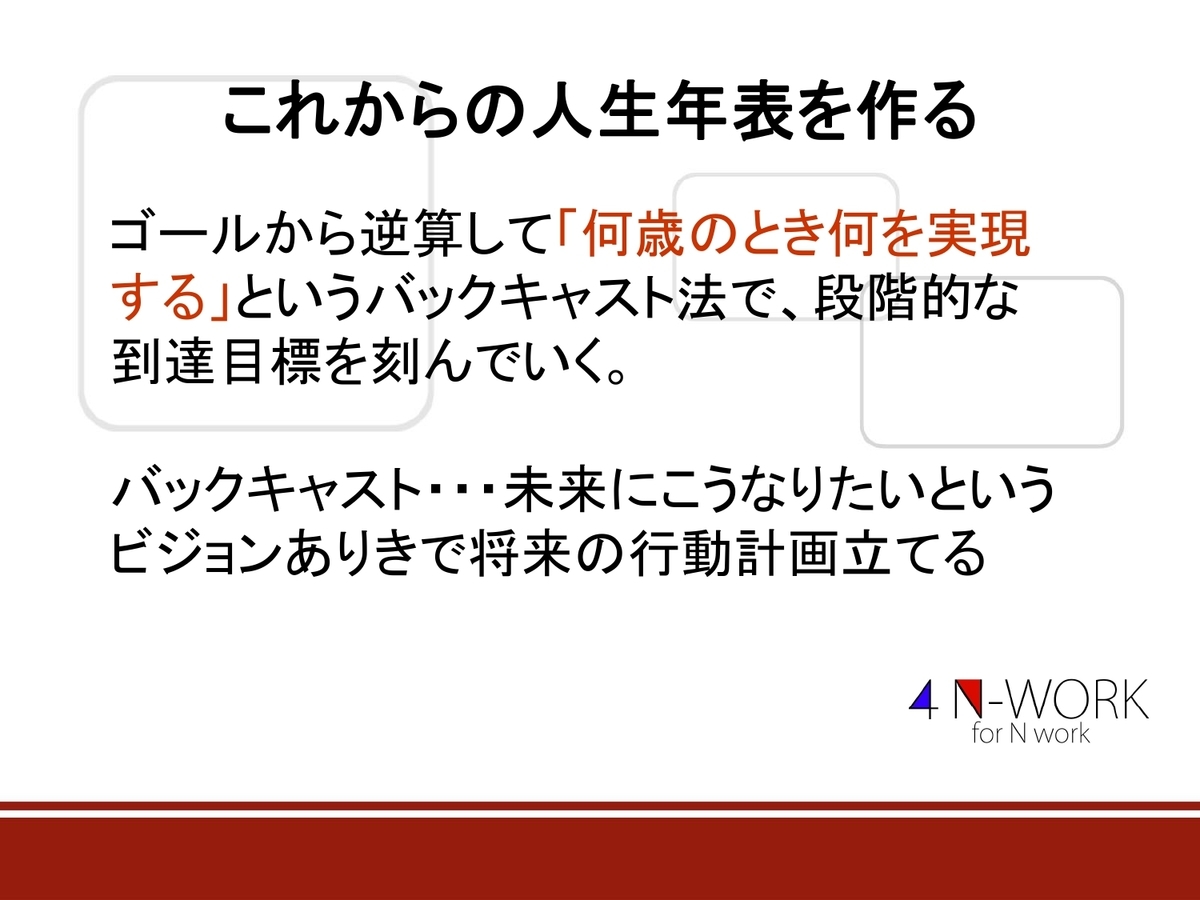 これからの人生年表を作る

ゴールから逆算して「何歳のとき何を実現する」というバックキャスト法で、段階的な到達目標を刻んでいく。

バックキャスト・・・未来にこうなりたいというビジョンありきで将来の行動計画立てる

4 N-WORK
for N work